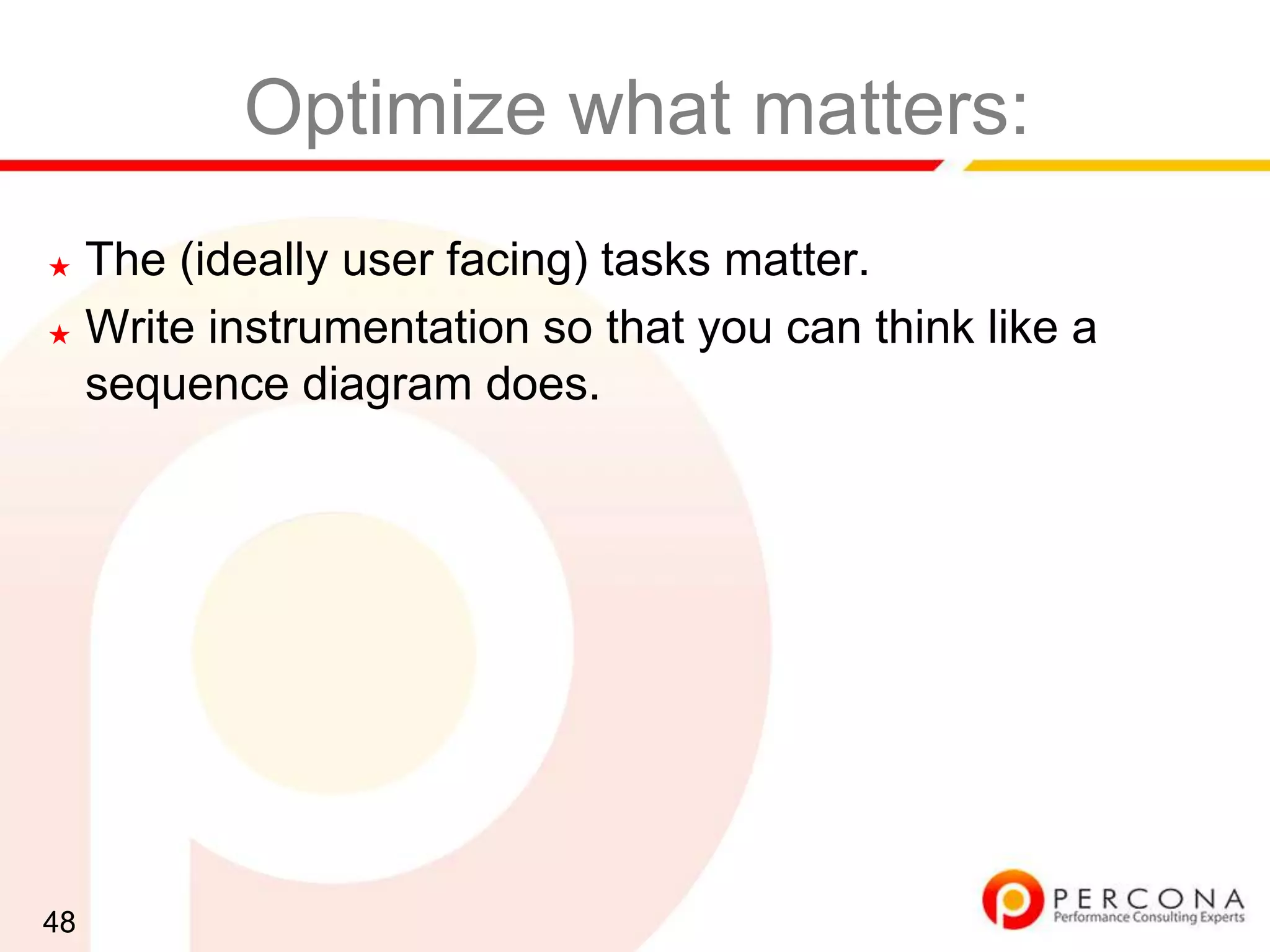 Optimize what matters:

★ The (ideally user facing) tasks matter.

★ Write instrumentation so that you can think like a sequence diagram does.

48

PERCONA
Performance Consulting Experts